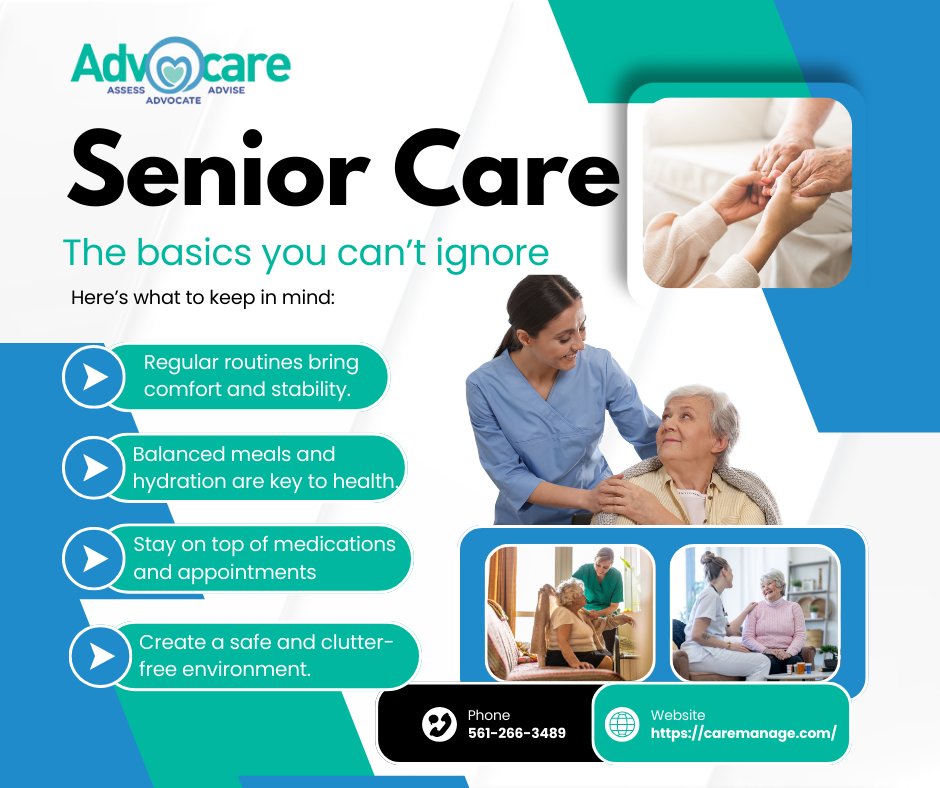 Advocare
ASSESS ADVOCATE ADVISE

Senior Care

The basics you can't ignore

Here's what to keep in mind:

Regular routines bring comfort and stability.

Balanced meals and hydration are key to health.

Stay on top of medications and appointments

Create a safe and clutter-free environment.

Phone
561-266-3489

Website
https://caremanage.com/